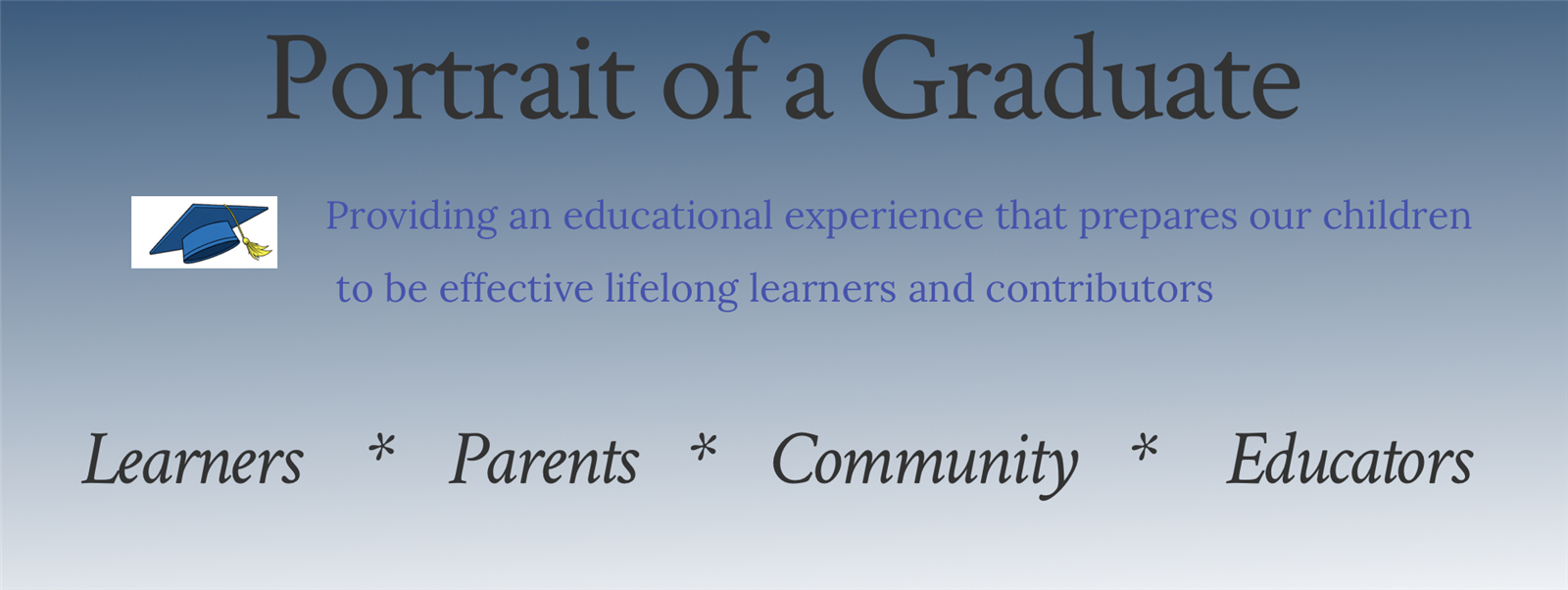 Portrait of a Graduate

Providing an educational experience that prepares our children to be effective lifelong learners and contributors

Learners * Parents * Community * Educators